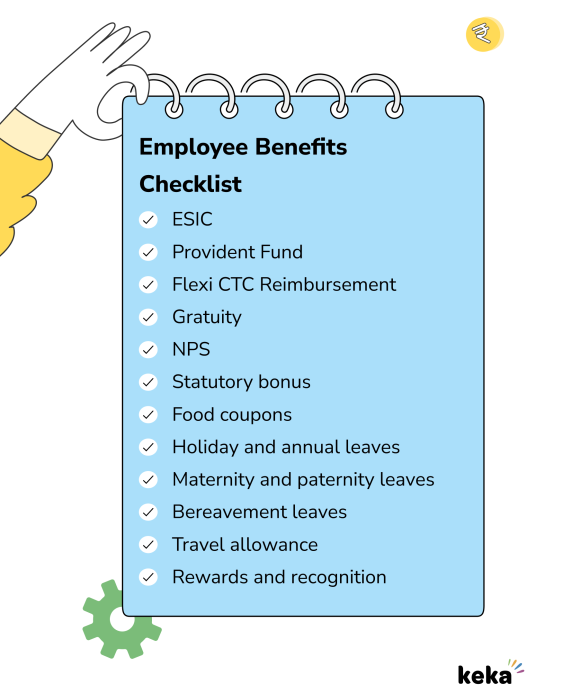 ₹

Employee Benefits Checklist

ESIC
Provident Fund
Flexi CTC Reimbursement
Gratuity
NPS
Statutory bonus
Food coupons
Holiday and annual leaves
Maternity and paternity leaves
Bereavement leaves
Travel allowance
Rewards and recognition

keka